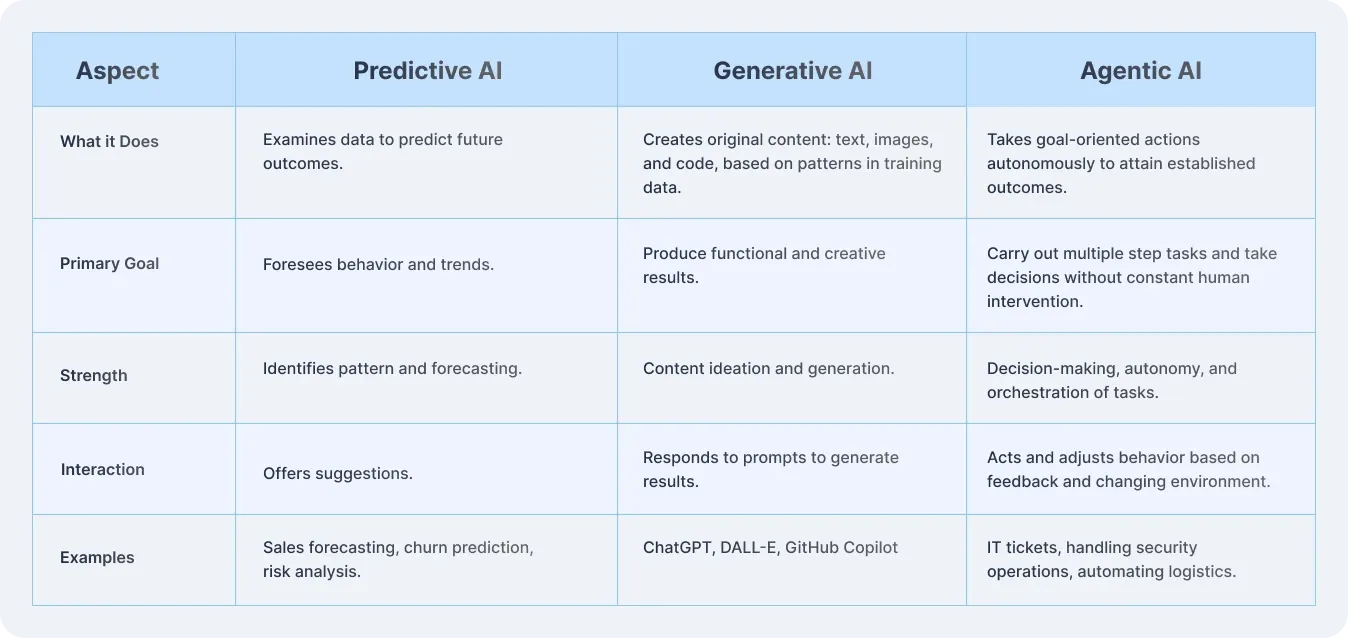 | Aspect | Predictive AI | Generative AI | Agentic AI |
|---|---|---|---|
| What it Does | Examines data to predict future outcomes. | Creates original content: text, images, and code, based on patterns in training data. | Takes goal-oriented actions autonomously to attain established outcomes. |
| Primary Goal | Foresees behavior and trends. | Produce functional and creative results. | Carry out multiple step tasks and take decisions without constant human intervention. |
| Strength | Identifies pattern and forecasting. | Content ideation and generation. | Decision-making, autonomy, and orchestration of tasks. |
| Interaction | Offers suggestions. | Responds to prompts to generate results. | Acts and adjusts behavior based on feedback and changing environment. |
| Examples | Sales forecasting, churn prediction, risk analysis. | ChatGPT, DALL-E, GitHub Copilot | IT tickets, handling security operations, automating logistics. |